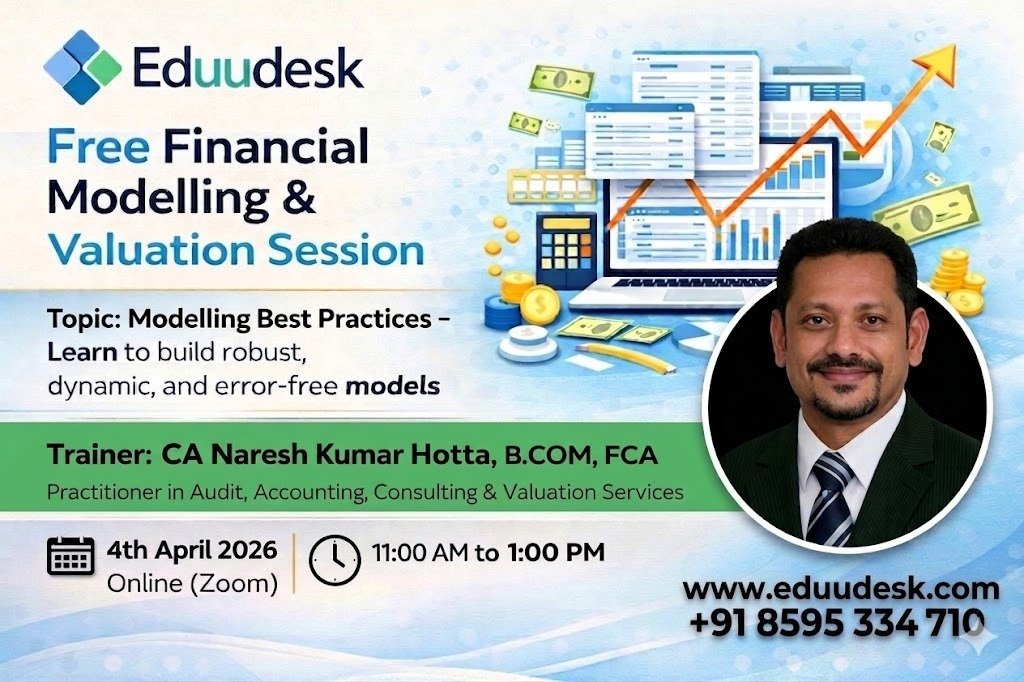 Eduudesk

Free Financial Modelling & Valuation Session

Topic: Modelling Best Practices – Learn to build robust, dynamic, and error-free models

Trainer: CA Naresh Kumar Hotta, B.COM, FCA

Practitioner in Audit, Accounting, Consulting & Valuation Services

4th April 2026
Online (Zoom)

11:00 AM to 1:00 PM

www.eduudesk.com
+91 8595 334 710